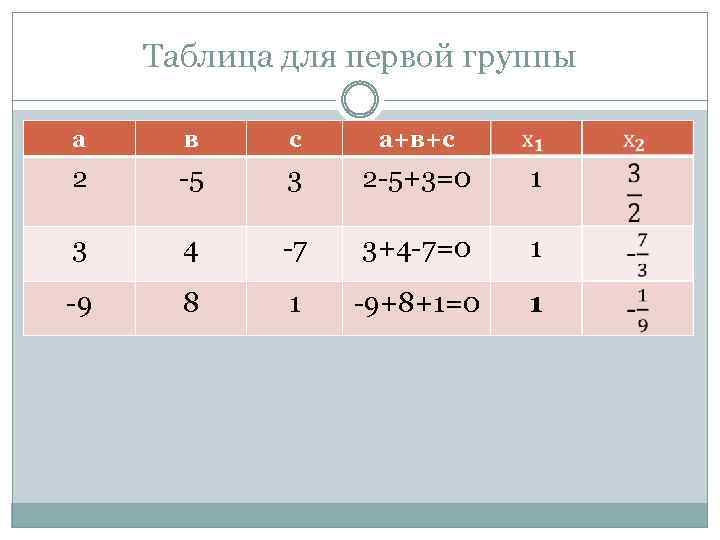 Таблица для первой группы

| а | в | с | а+в+с | $x_1$ | $x_2$ |
|---|---|---|---|---|---|
| 2 | -5 | 3 | 2-5+3=0 | 1 | $\frac{3}{2}$ |
| 3 | 4 | -7 | 3+4-7=0 | 1 | $-\frac{7}{3}$ |
| -9 | 8 | 1 | -9+8+1=0 | 1 | $-\frac{1}{9}$ |